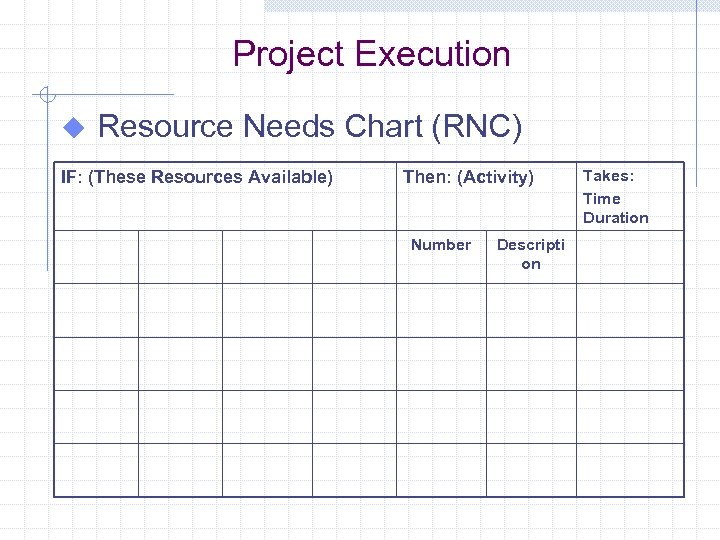 Project Execution

Resource Needs Chart (RNC)

| IF: (These Resources Available) | | | | Then: (Activity) | | Takes: Time Duration |
|---|---|---|---|---|---|---|
| | | | | Number | Description | |
| | | | | | | |
| | | | | | | |
| | | | | | | |
| | | | | | | |